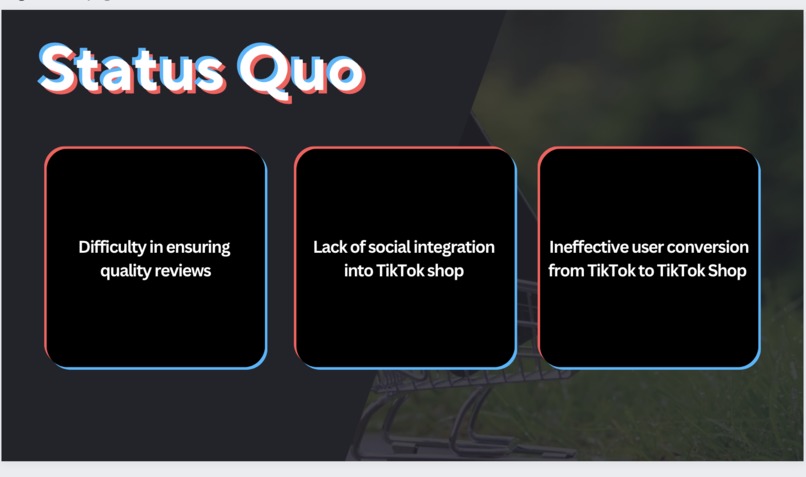 Status Quo

Difficulty in ensuring quality reviews

Lack of social integration into TikTok shop

Ineffective user conversion from TikTok to TikTok Shop